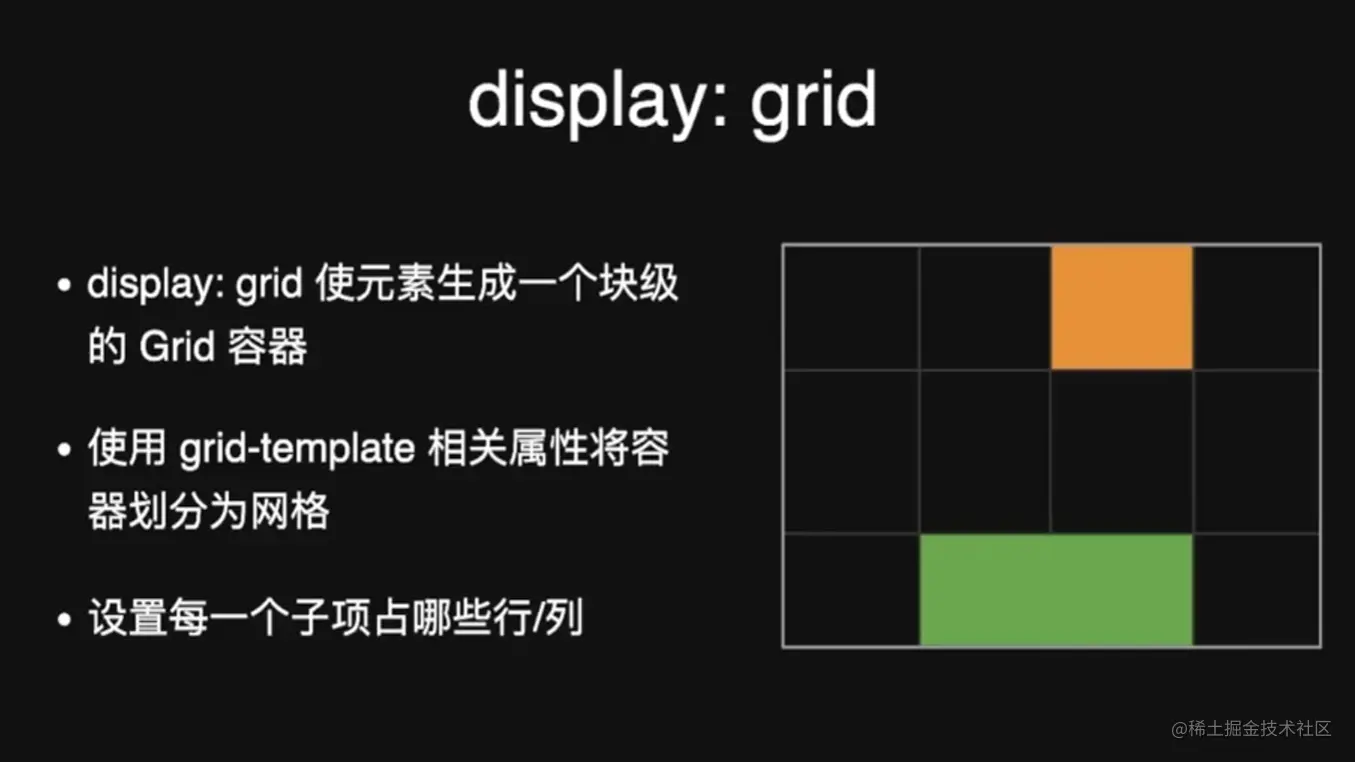 display: grid

• display: grid 使元素生成一个块级的 Grid 容器

• 使用 grid-template 相关属性将容器划分为网格

• 设置每一个子项占哪些行/列

@稀土掘金技术社区